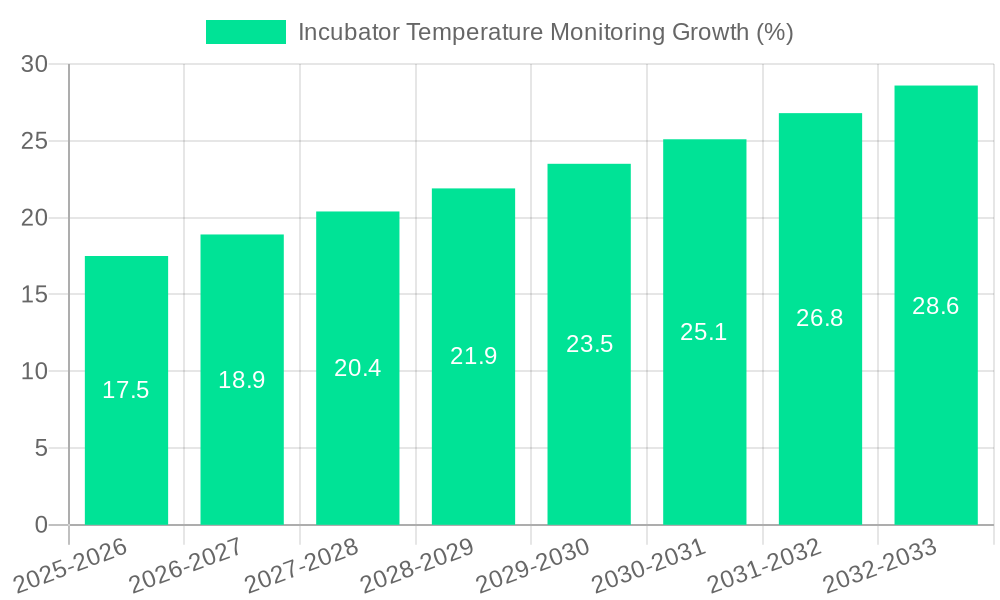 Incubator Temperature Monitoring Growth (%)

30
25
20
15
10
5
0

17.5
18.9
20.4
21.9
23.5
25.1
26.8
28.6

2025-2026
2026-2027
2027-2028
2028-2029
2029-2030
2030-2031
2031-2032
2032-2033